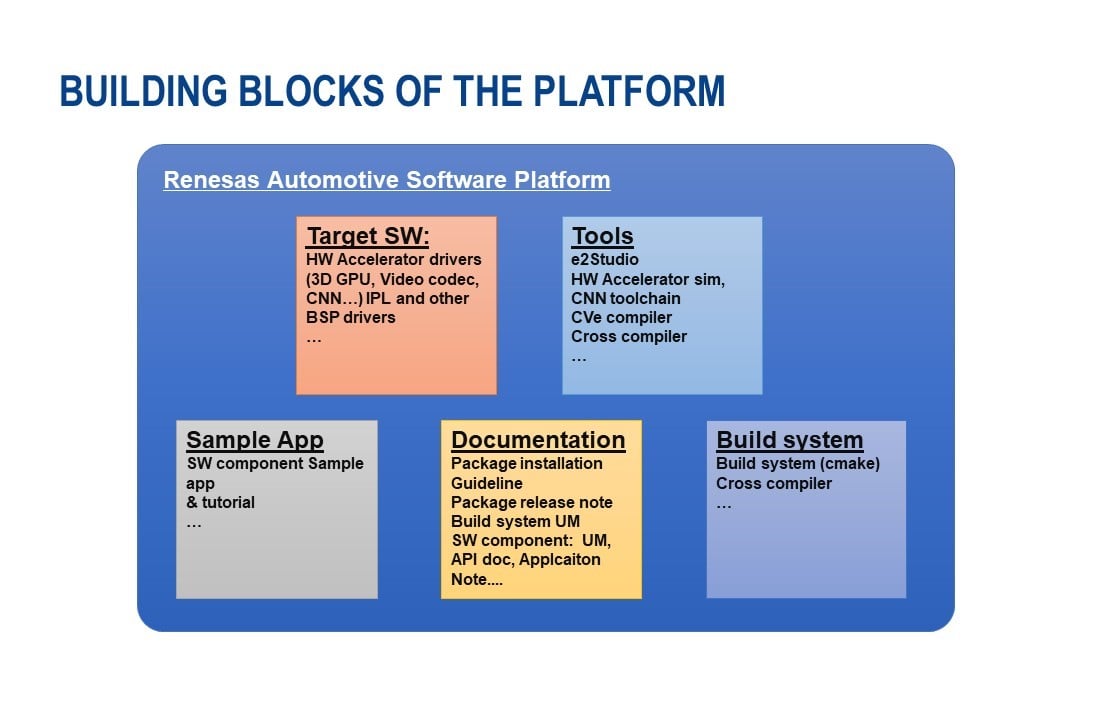 BUILDING BLOCKS OF THE PLATFORM

Renesas Automotive Software Platform

Target SW:
HW Accelerator drivers (3D GPU, Video codec, CNN…) IPL and other BSP drivers
…

Tools
e2Studio
HW Accelerator sim,
CNN toolchain
CVe compiler
Cross compiler
…

Sample App
SW component Sample app
& tutorial
…

Documentation
Package installation Guideline
Package release note
Build system UM
SW component: UM, API doc, Applcaiton Note....

Build system
Build system (cmake)
Cross compiler
…